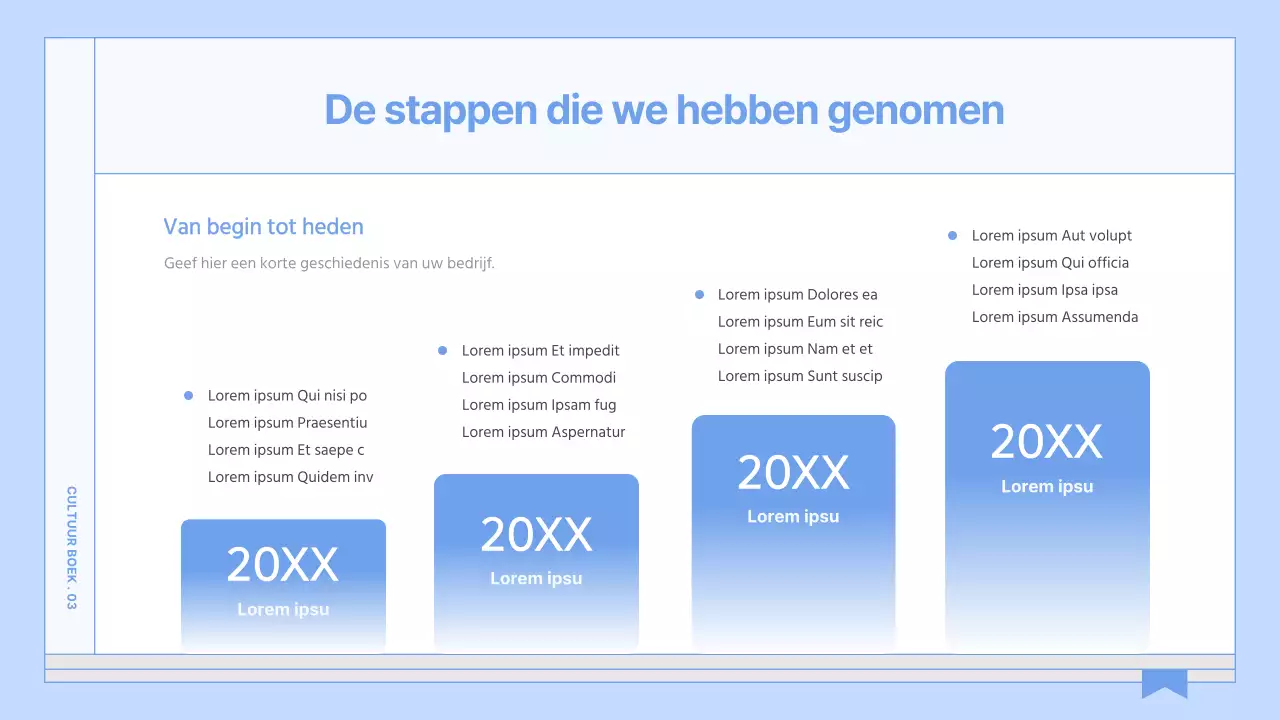 De stappen die we hebben genomen

Van begin tot heden

Geef hier een korte geschiedenis van uw bedrijf.

- Lorem ipsum Qui nisi po
Lorem ipsum Praesentiu
Lorem ipsum Et saepe c
Lorem ipsum Quidem inv

20XX
Lorem ipsu

- Lorem ipsum Et impedit
Lorem ipsum Commodi
Lorem ipsum Ipsam fug
Lorem ipsum Aspernatur

20XX
Lorem ipsu

- Lorem ipsum Dolores ea
Lorem ipsum Eum sit reic
Lorem ipsum Nam et et
Lorem ipsum Sunt suscip

20XX
Lorem ipsu

- Lorem ipsum Aut volupt
Lorem ipsum Qui officia
Lorem ipsum Ipsa ipsa
Lorem ipsum Assumenda

20XX
Lorem ipsu

CULTUUR BOEK . 03